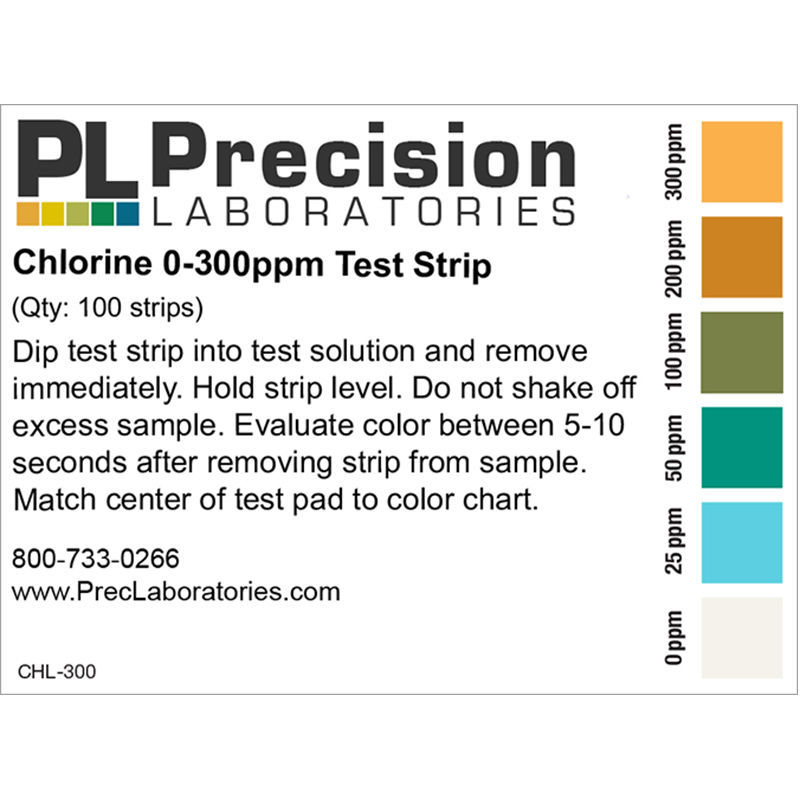 PL Precision
LABORATORIES

Chlorine 0-300ppm Test Strip

(Qty: 100 strips)

Dip test strip into test solution and remove immediately. Hold strip level. Do not shake off excess sample. Evaluate color between 5-10 seconds after removing strip from sample. Match center of test pad to color chart.

800-733-0266
www.PrecLaboratories.com

CHL-300

300 ppm
200 ppm
100 ppm
50 ppm
25 ppm
0 ppm